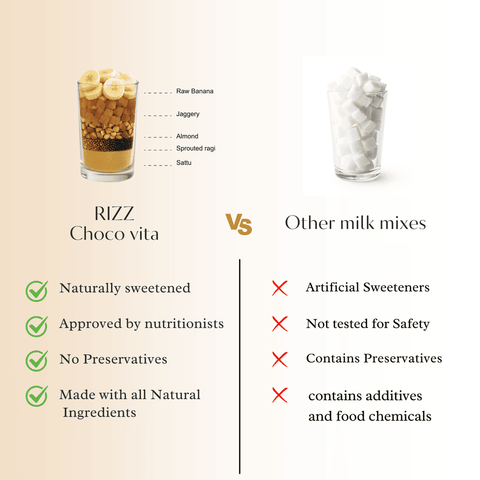 Raw Banana
Jaggery
Almond
Sprouted ragi
Sattu

RIZZ
Choco vita

VS

Other milk mixes

Naturally sweetened

Approved by nutritionists

No Preservatives

Made with all Natural Ingredients

Artificial Sweeteners

Not tested for Safety

Contains Preservatives

contains additives and food chemicals